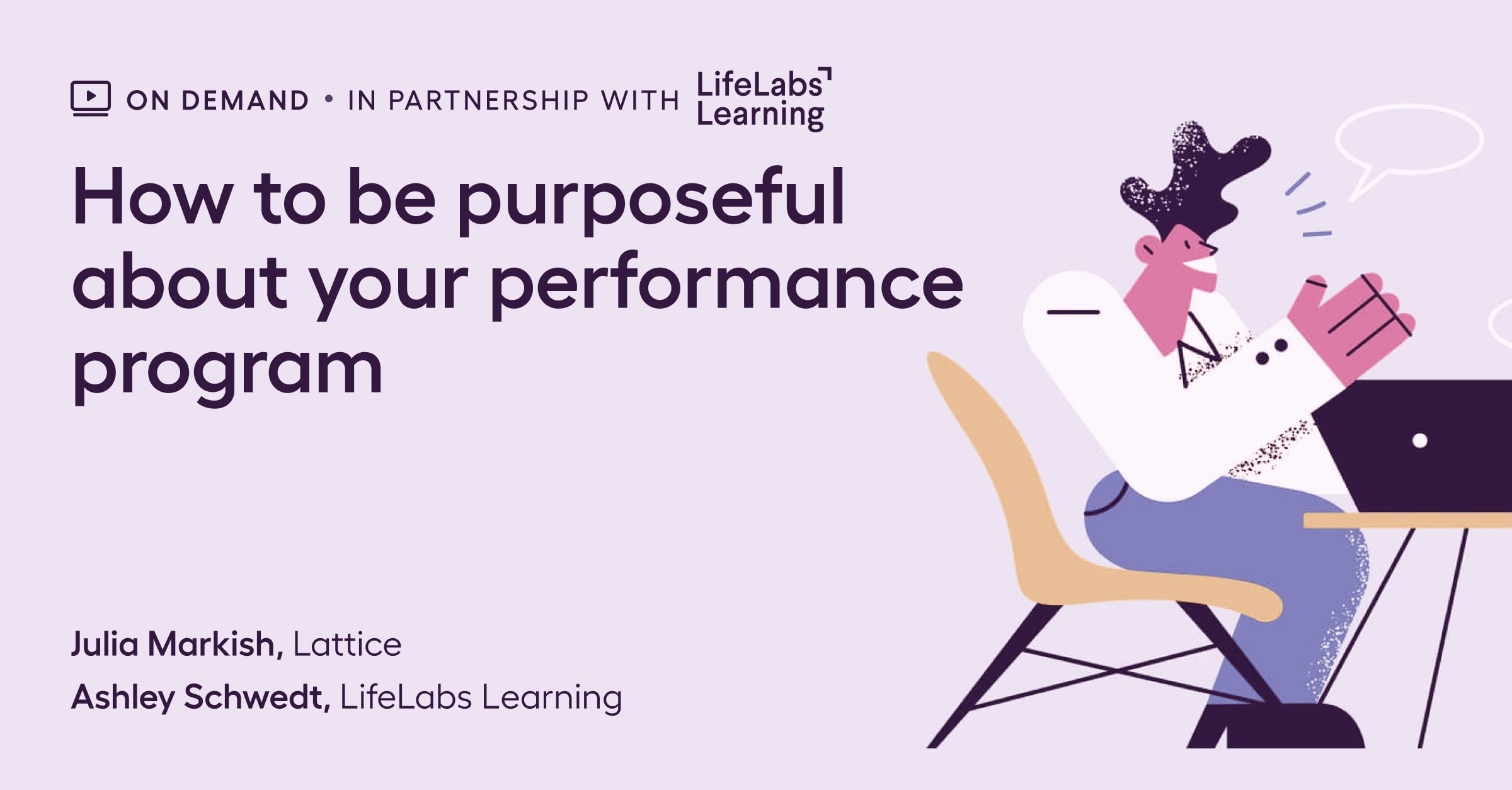 ON DEMAND • IN PARTNERSHIP WITH LifeLabs Learning

How to be purposeful about your performance program

Julia Markish, Lattice
Ashley Schwedt, LifeLabs Learning